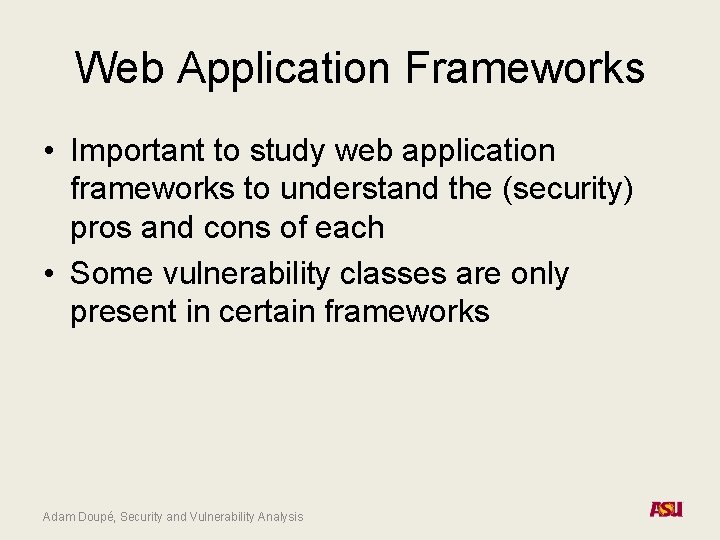 Web Application Frameworks

• Important to study web application frameworks to understand the (security) pros and cons of each
• Some vulnerability classes are only present in certain frameworks

Adam Doupé, Security and Vulnerability Analysis

ASU